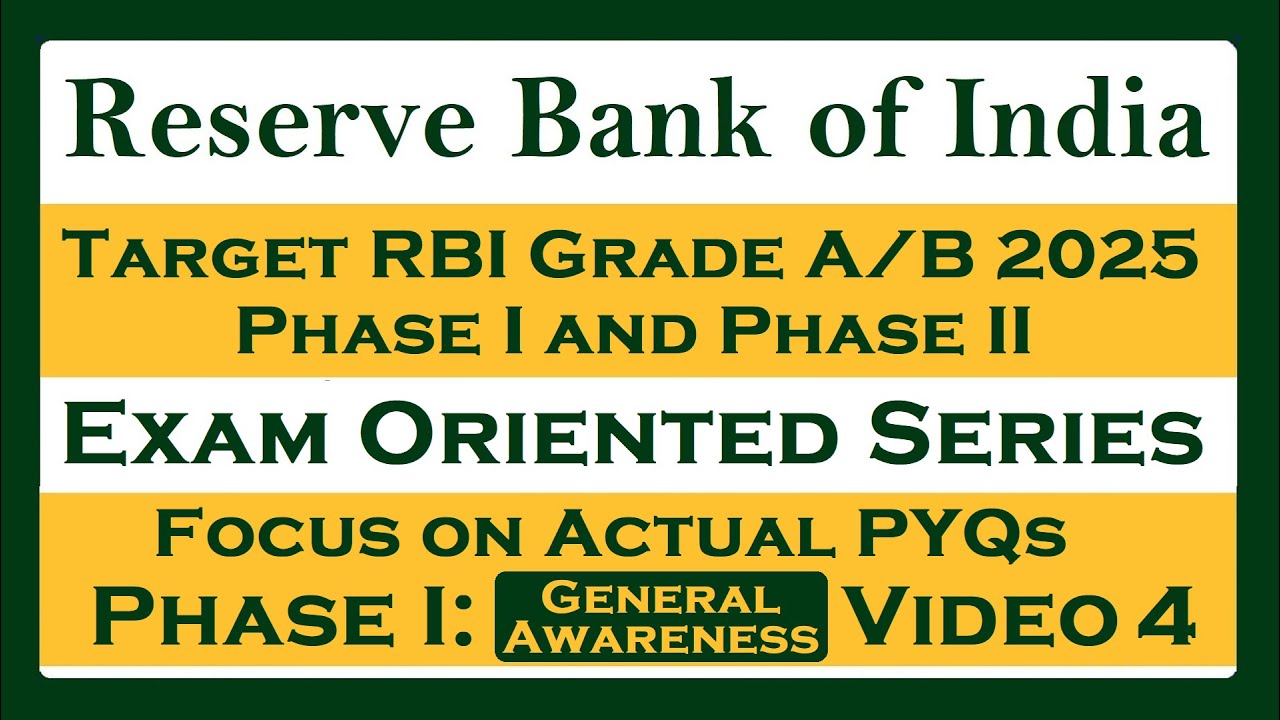 Reserve Bank of India

Target RBI Grade A/B 2025
Phase I and Phase II

Exam Oriented Series

Focus on Actual PYQs
Phase I: General Awareness Video 4